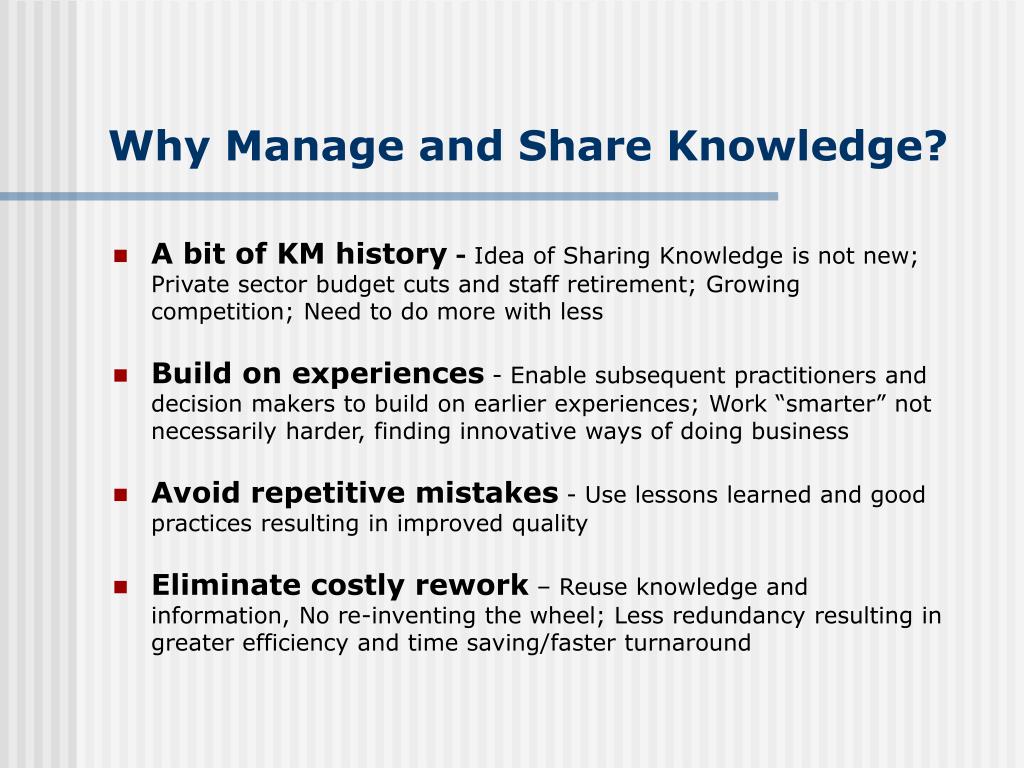 Why Manage and Share Knowledge?

A bit of KM history - Idea of Sharing Knowledge is not new; Private sector budget cuts and staff retirement; Growing competition; Need to do more with less

Build on experiences - Enable subsequent practitioners and decision makers to build on earlier experiences; Work “smarter” not necessarily harder, finding innovative ways of doing business

Avoid repetitive mistakes - Use lessons learned and good practices resulting in improved quality

Eliminate costly rework – Reuse knowledge and information, No re-inventing the wheel; Less redundancy resulting in greater efficiency and time saving/faster turnaround